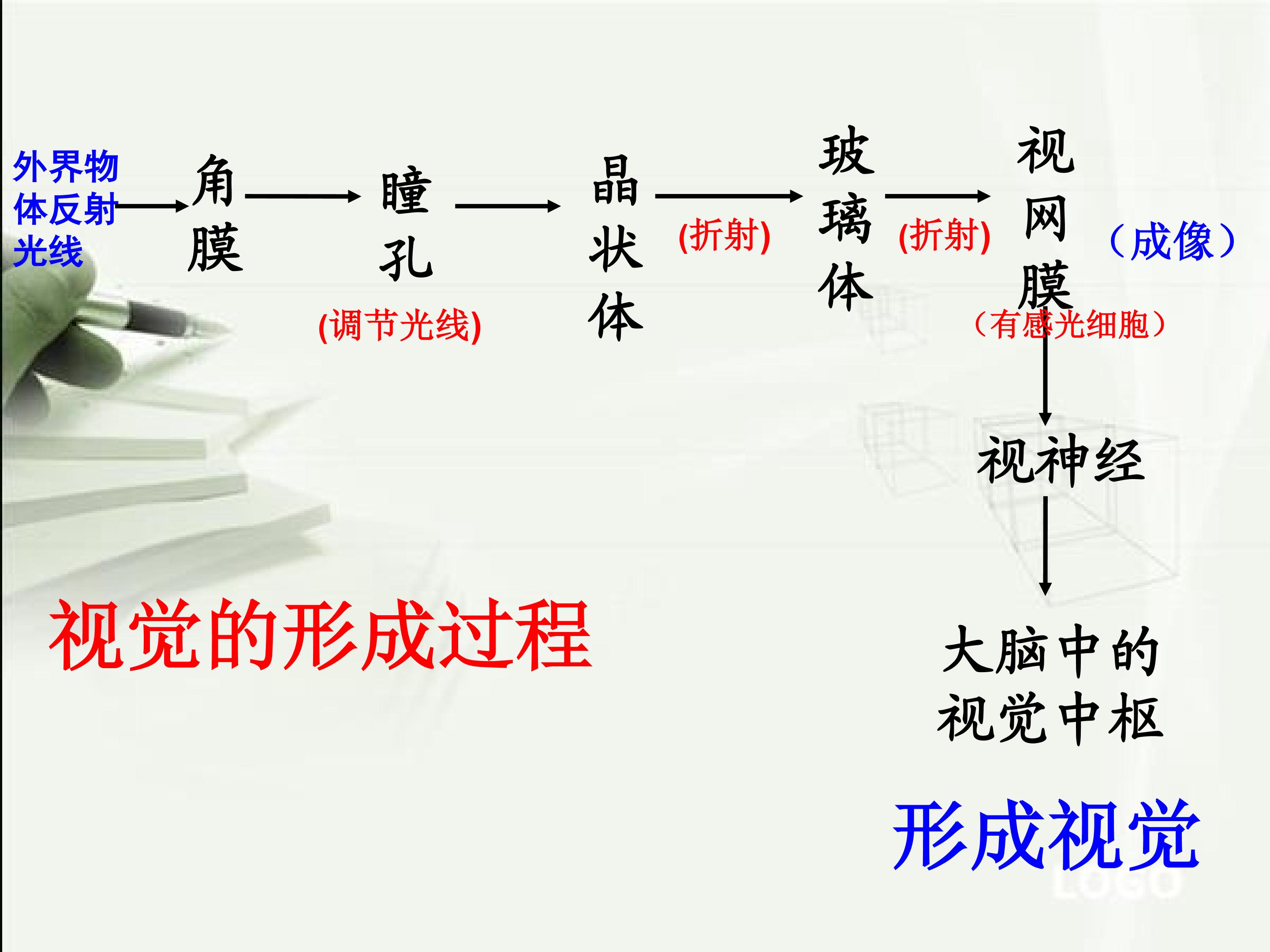 外界物体反射光线

角膜

瞳孔

(调节光线)

晶状体

(折射)

玻璃体

(折射)

视网膜

（成像）

（有感光细胞）

视神经

大脑中的视觉中枢

视觉的形成过程

形成视觉

LOGO